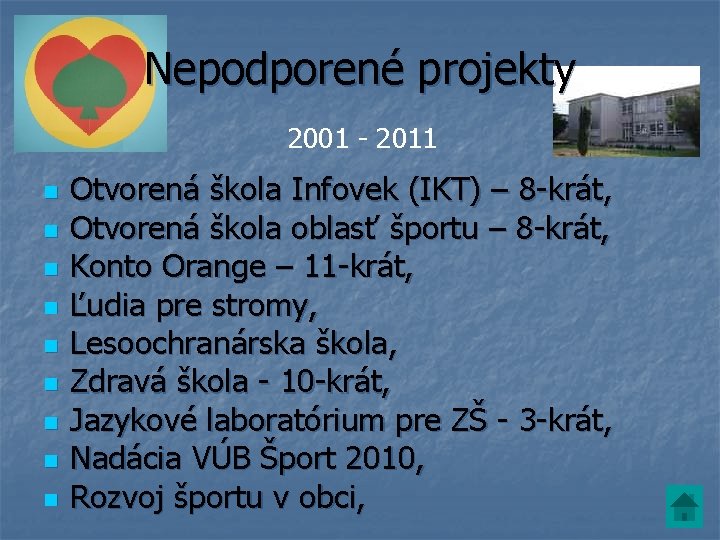 Nepodporené projekty

2001 - 2011

- Otvorená škola Infovek (IKT) – 8-krát,
- Otvorená škola oblasť športu – 8-krát,
- Konto Orange – 11-krát,
- Ľudia pre stromy,
- Lesoochranárska škola,
- Zdravá škola - 10-krát,
- Jazykové laboratórium pre ZŠ - 3-krát,
- Nadácia VÚB Šport 2010,
- Rozvoj športu v obci,